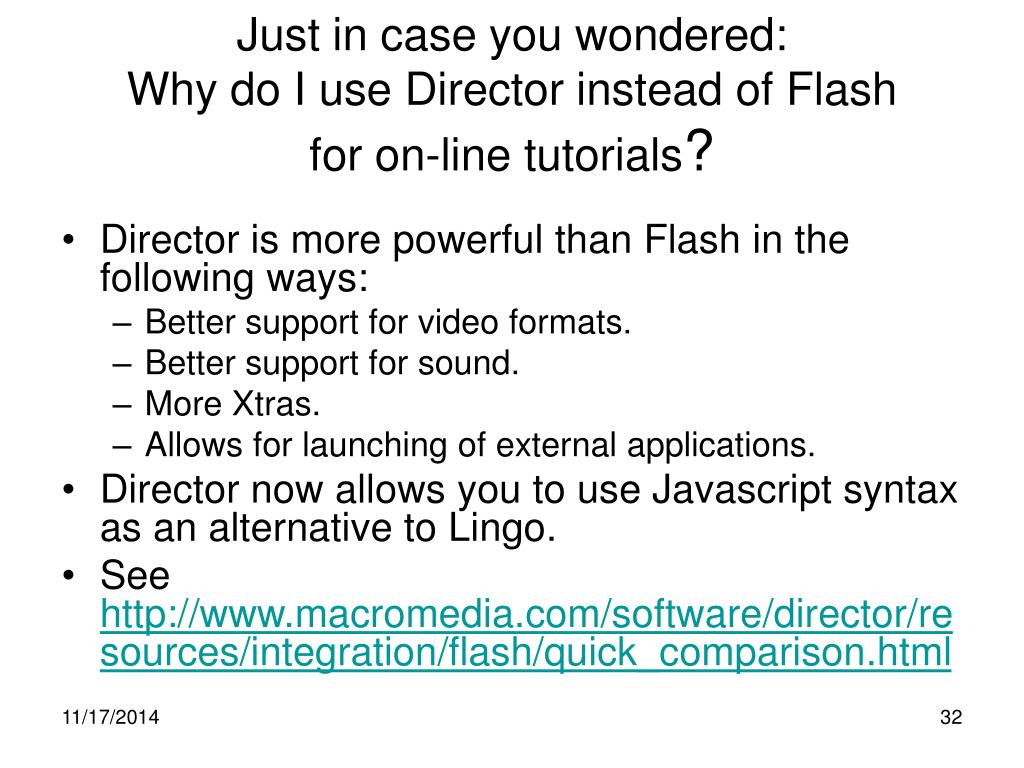 Just in case you wondered:
Why do I use Director instead of Flash for on-line tutorials?

• Director is more powerful than Flash in the following ways:
– Better support for video formats.
– Better support for sound.
– More Xtras.
– Allows for launching of external applications.
• Director now allows you to use Javascript syntax as an alternative to Lingo.
• See http://www.macromedia.com/software/director/resources/integration/flash/quick_comparison.html

11/17/2014

32